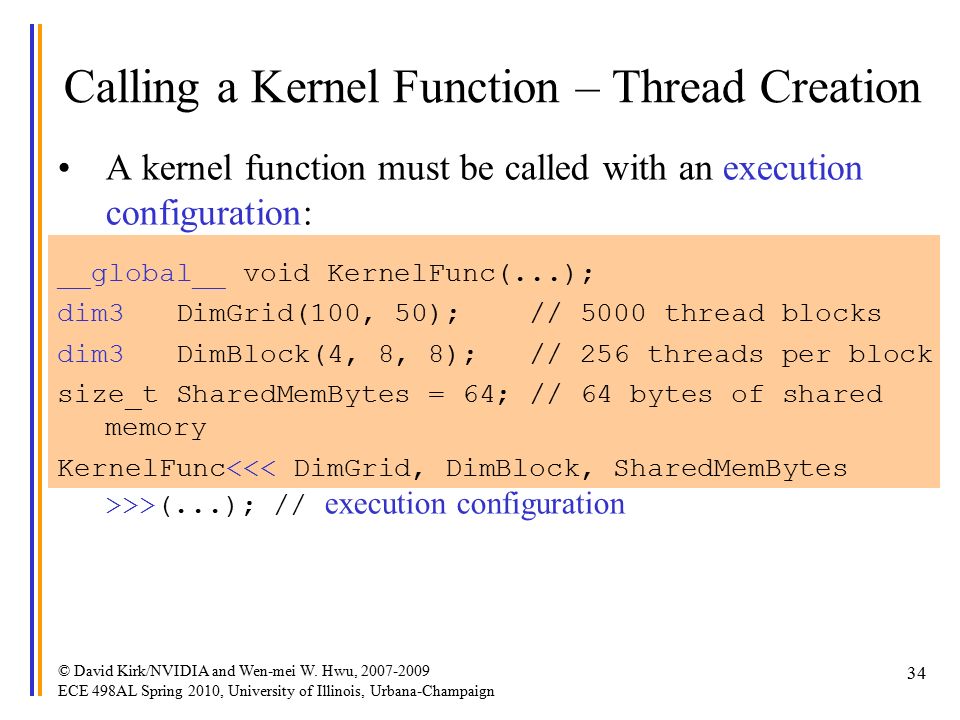 Calling a Kernel Function – Thread Creation

• A kernel function must be called with an execution configuration:

__global__ void KernelFunc(...);
dim3 DimGrid(100, 50); // 5000 thread blocks
dim3 DimBlock(4, 8, 8); // 256 threads per block
size_t SharedMemBytes = 64; // 64 bytes of shared memory
KernelFunc<<< DimGrid, DimBlock, SharedMemBytes >>>(...); // execution configuration

© David Kirk/NVIDIA and Wen-mei W. Hwu, 2007-2009
ECE 498AL Spring 2010, University of Illinois, Urbana-Champaign

34